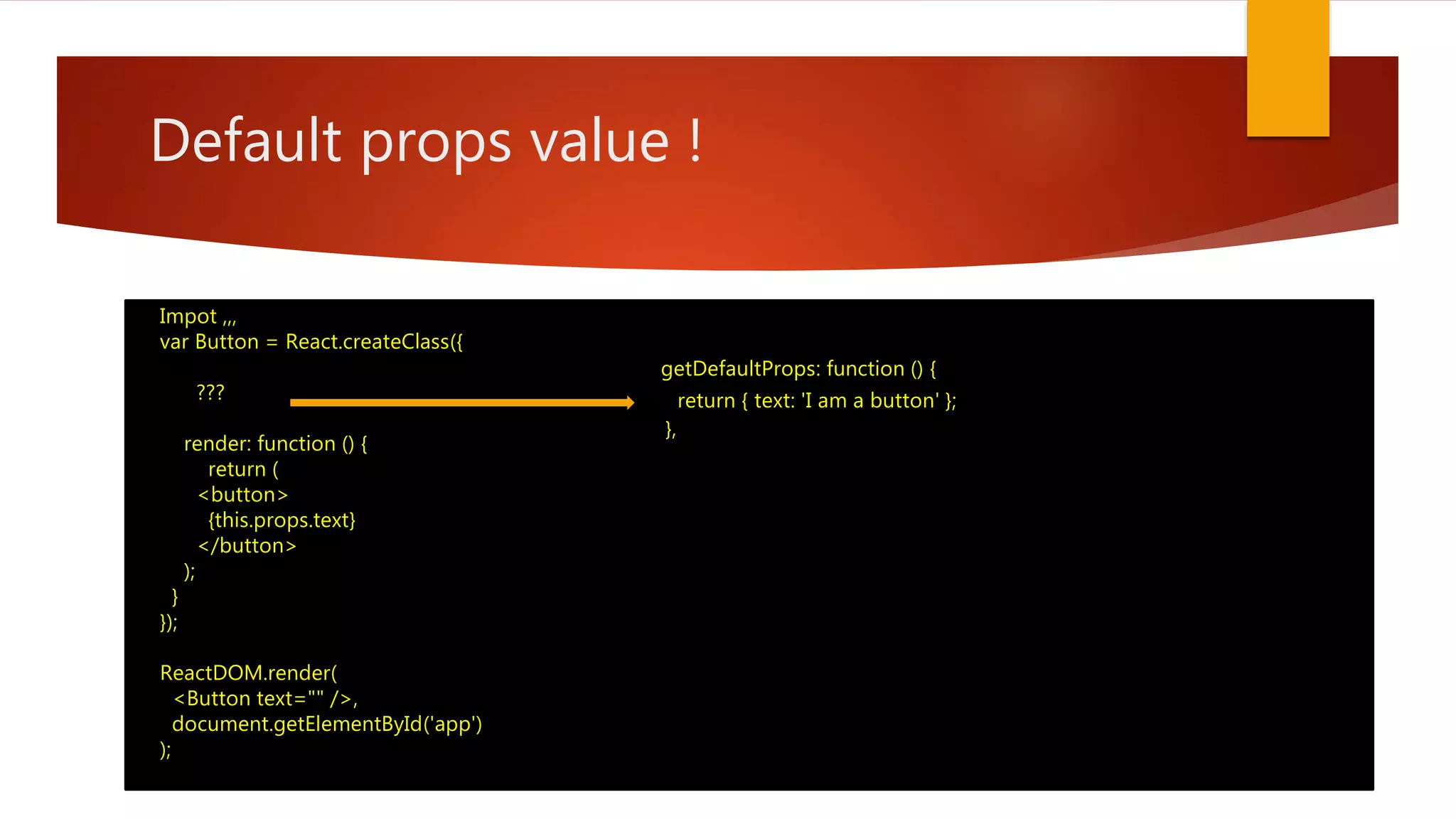 Default props value !

Impot ,,,
var Button = React.createClass({

???

render: function () {
return (
<button>
{this.props.text}
</button>
);
}
});

ReactDOM.render(
<Button text="" />,
document.getElementById('app')
);

getDefaultProps: function () {
return { text: 'I am a button' };
},